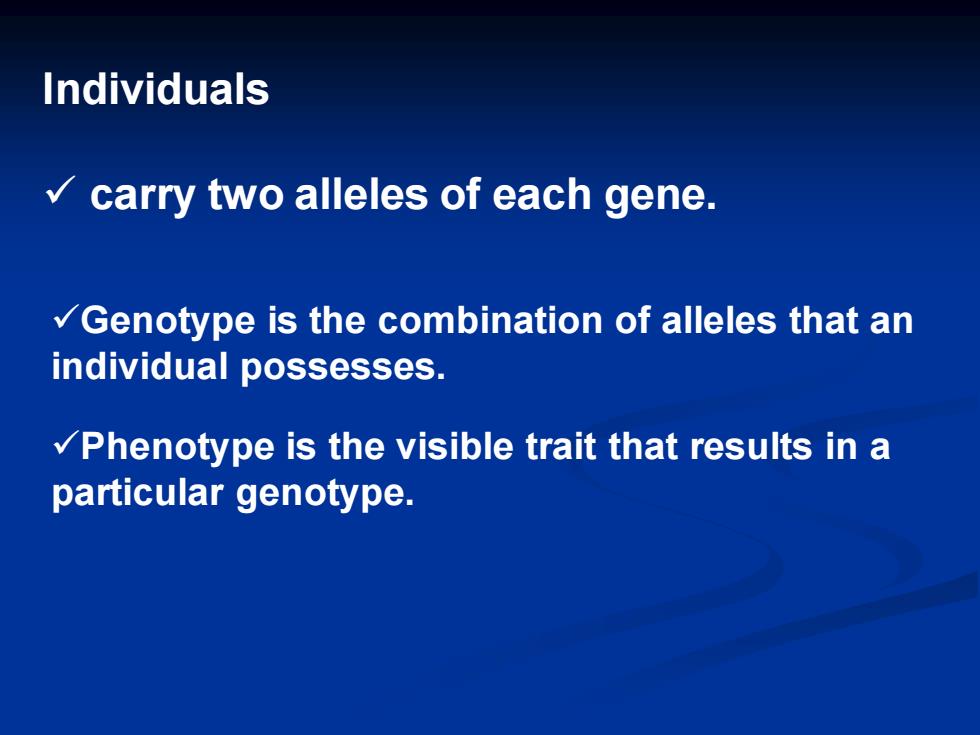 Individuals

✓ carry two alleles of each gene.

✓Genotype is the combination of alleles that an individual possesses.

✓Phenotype is the visible trait that results in a particular genotype.